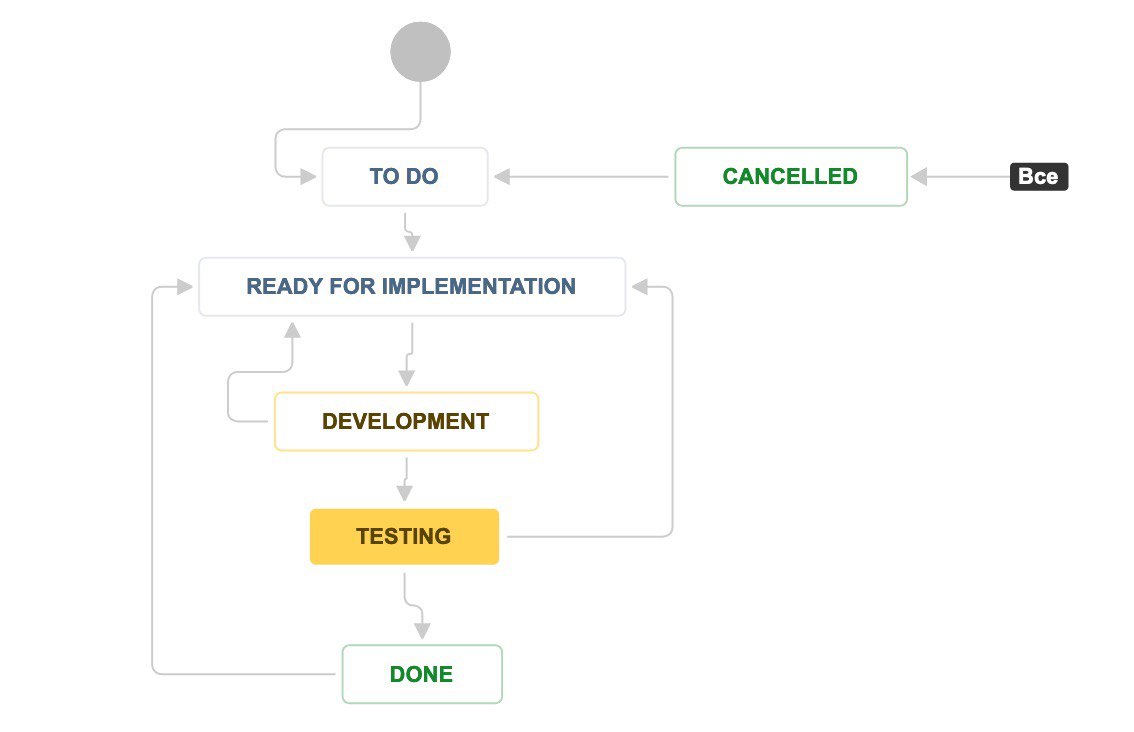 TO DO

CANCELLED

Все

READY FOR IMPLEMENTATION

DEVELOPMENT

TESTING

DONE